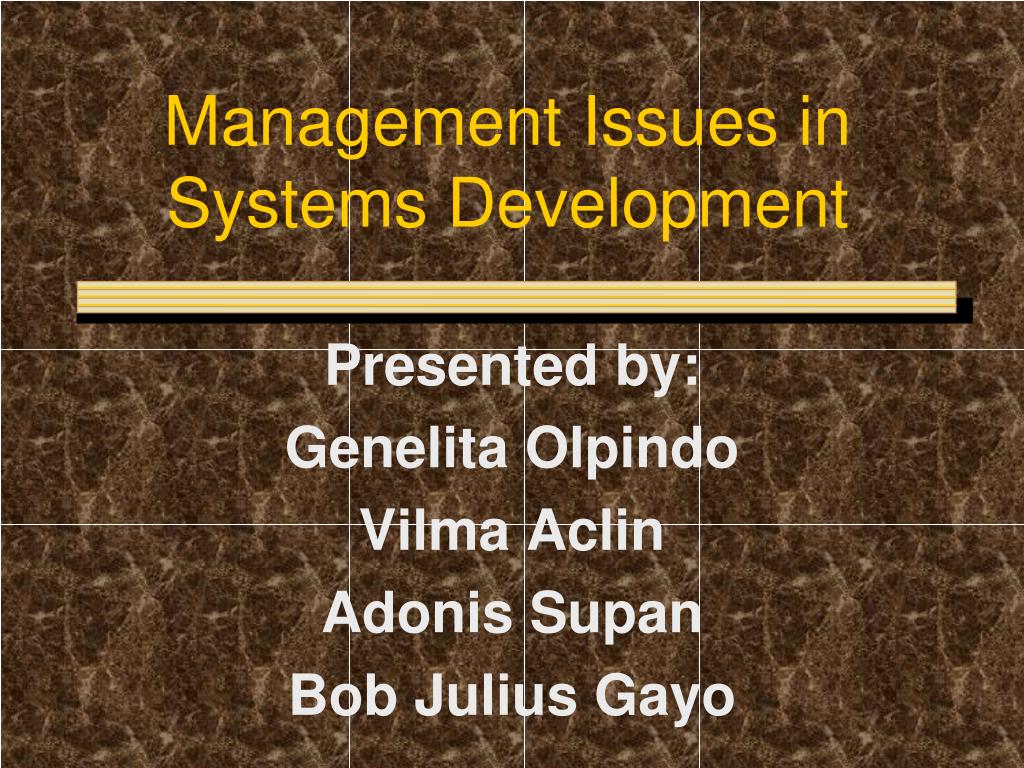 Management Issues in Systems Development

Presented by:
Genelita Olpindo
Vilma Aclin
Adonis Supan
Bob Julius Gayo